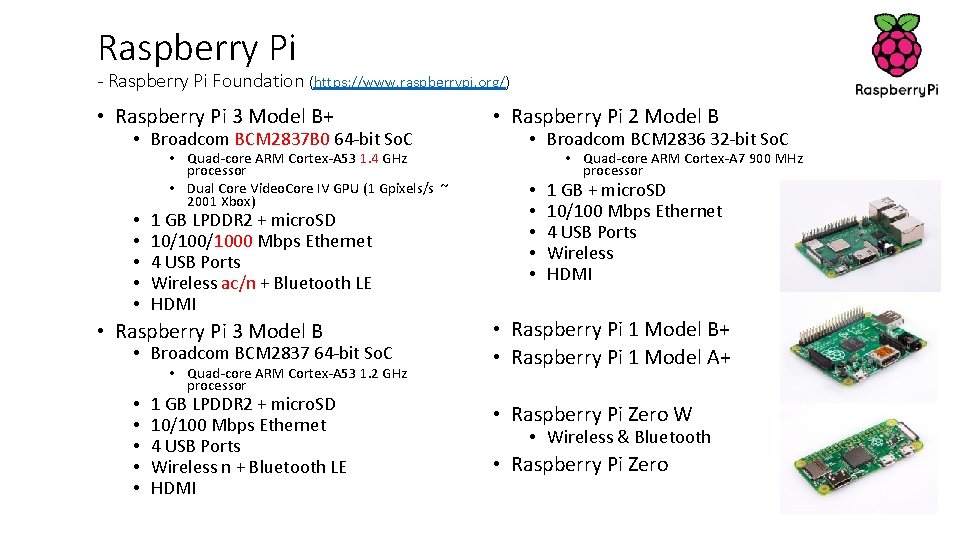 Raspberry Pi

- Raspberry Pi Foundation (https://www.raspberrypi.org/)

RaspberryPi

• Raspberry Pi 3 Model B+
• Broadcom BCM2837B0 64-bit SoC
• Quad-core ARM Cortex-A53 1.4 GHz processor
• Dual Core VideoCore IV GPU (1 Gpixels/s ~ 2001 Xbox)
• 1 GB LPDDR2 + microSD
• 10/100/1000 Mbps Ethernet
• 4 USB Ports
• Wireless ac/n + Bluetooth LE
• HDMI

• Raspberry Pi 3 Model B
• Broadcom BCM2837 64-bit SoC
• Quad-core ARM Cortex-A53 1.2 GHz processor
• 1 GB LPDDR2 + microSD
• 10/100 Mbps Ethernet
• 4 USB Ports
• Wireless n + Bluetooth LE
• HDMI

• Raspberry Pi 2 Model B
• Broadcom BCM2836 32-bit SoC
• Quad-core ARM Cortex-A7 900 MHz processor
• 1 GB + microSD
• 10/100 Mbps Ethernet
• 4 USB Ports
• Wireless
• HDMI

• Raspberry Pi 1 Model B+
• Raspberry Pi 1 Model A+

• Raspberry Pi Zero W
• Wireless & Bluetooth
• Raspberry Pi Zero